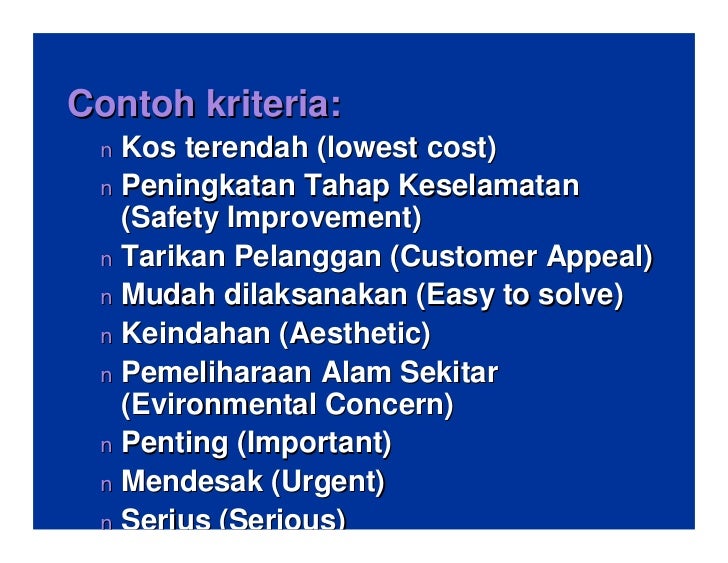 Contoh kriteria:

n Kos terendah (lowest cost)
n Peningkatan Tahap Keselamatan (Safety Improvement)
n Tarikan Pelanggan (Customer Appeal)
n Mudah dilaksanakan (Easy to solve)
n Keindahan (Aesthetic)
n Pemeliharaan Alam Sekitar (Evironmental Concern)
n Penting (Important)
n Mendesak (Urgent)
n Serius (Serious)